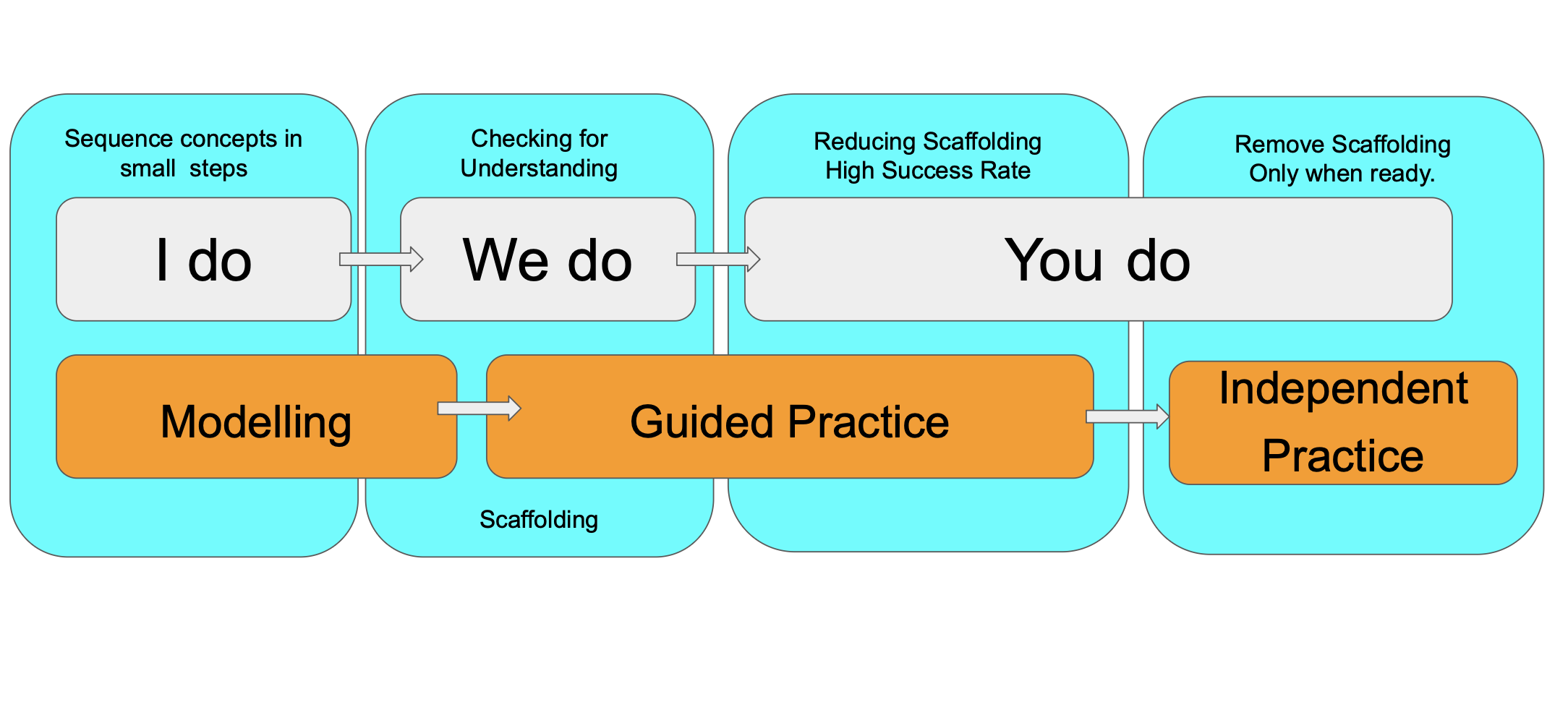 Sequence concepts in small steps

Checking for Understanding

Reducing Scaffolding High Success Rate

Remove Scaffolding Only when ready.

I do

We do

You do

Modelling

Guided Practice

Independent Practice

Scaffolding